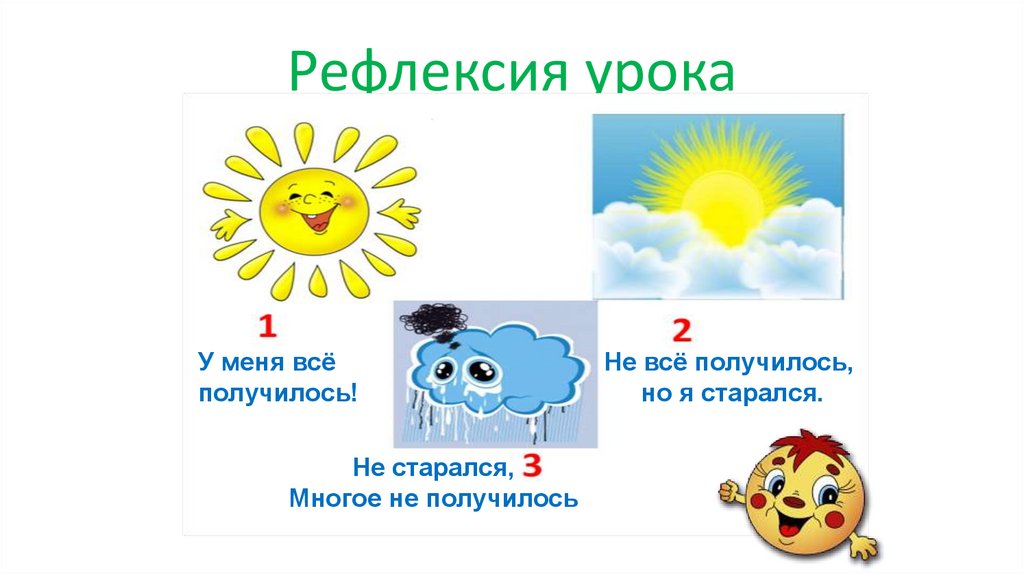 Рефлексия урока

1

У меня всё получилось!

2

Не всё получилось, но я старался.

Не старался, 3
Многое не получилось